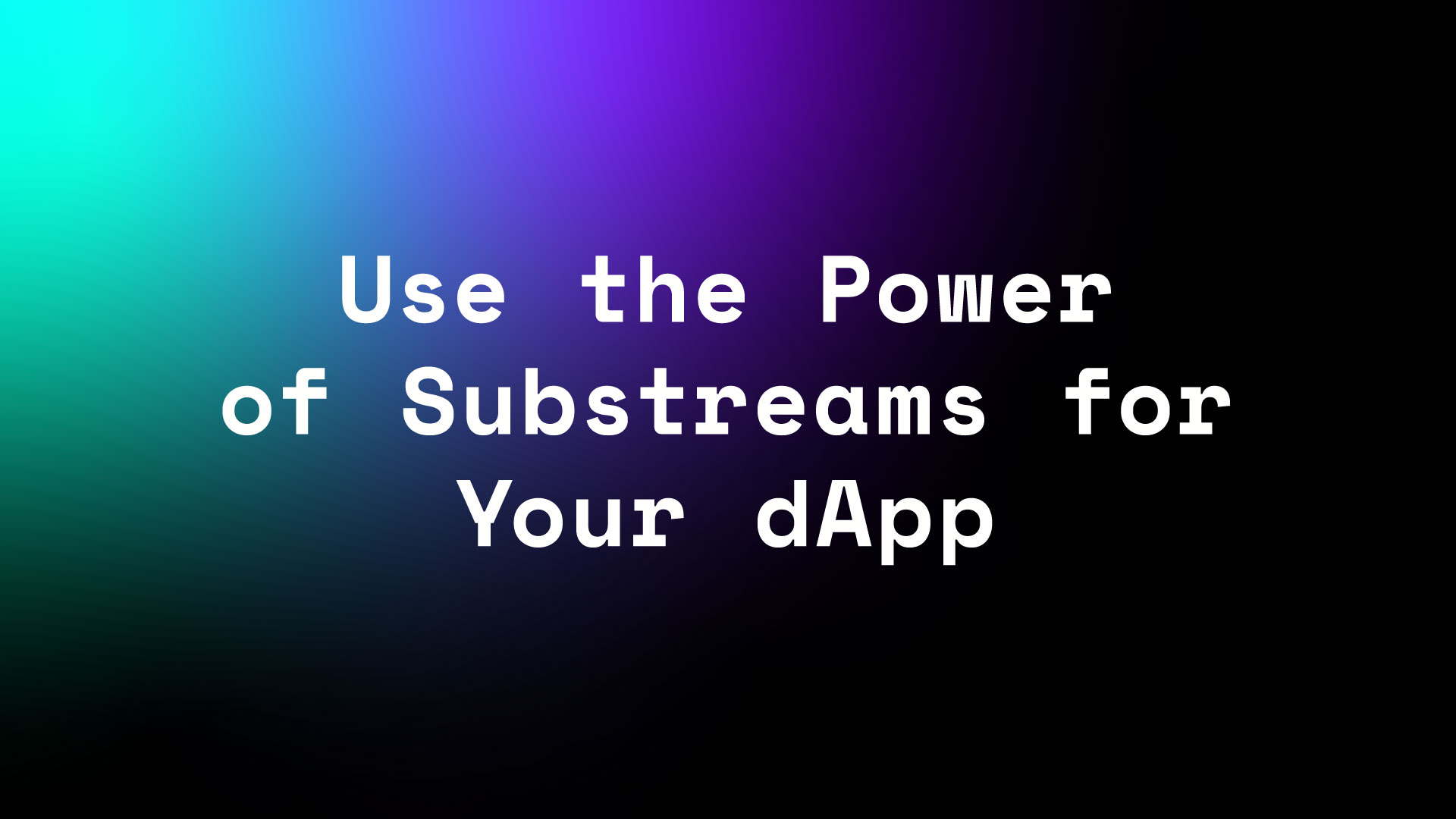 Use the Power of Substreams for Your dApp